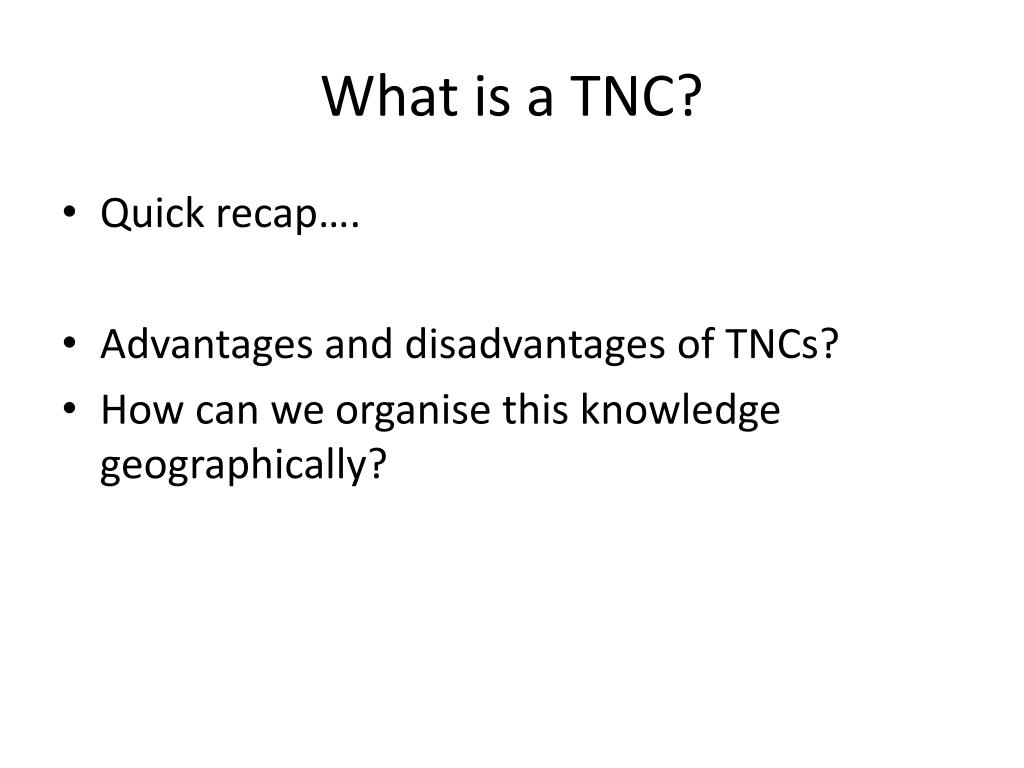 What is a TNC?

• Quick recap….

• Advantages and disadvantages of TNCs?
• How can we organise this knowledge geographically?